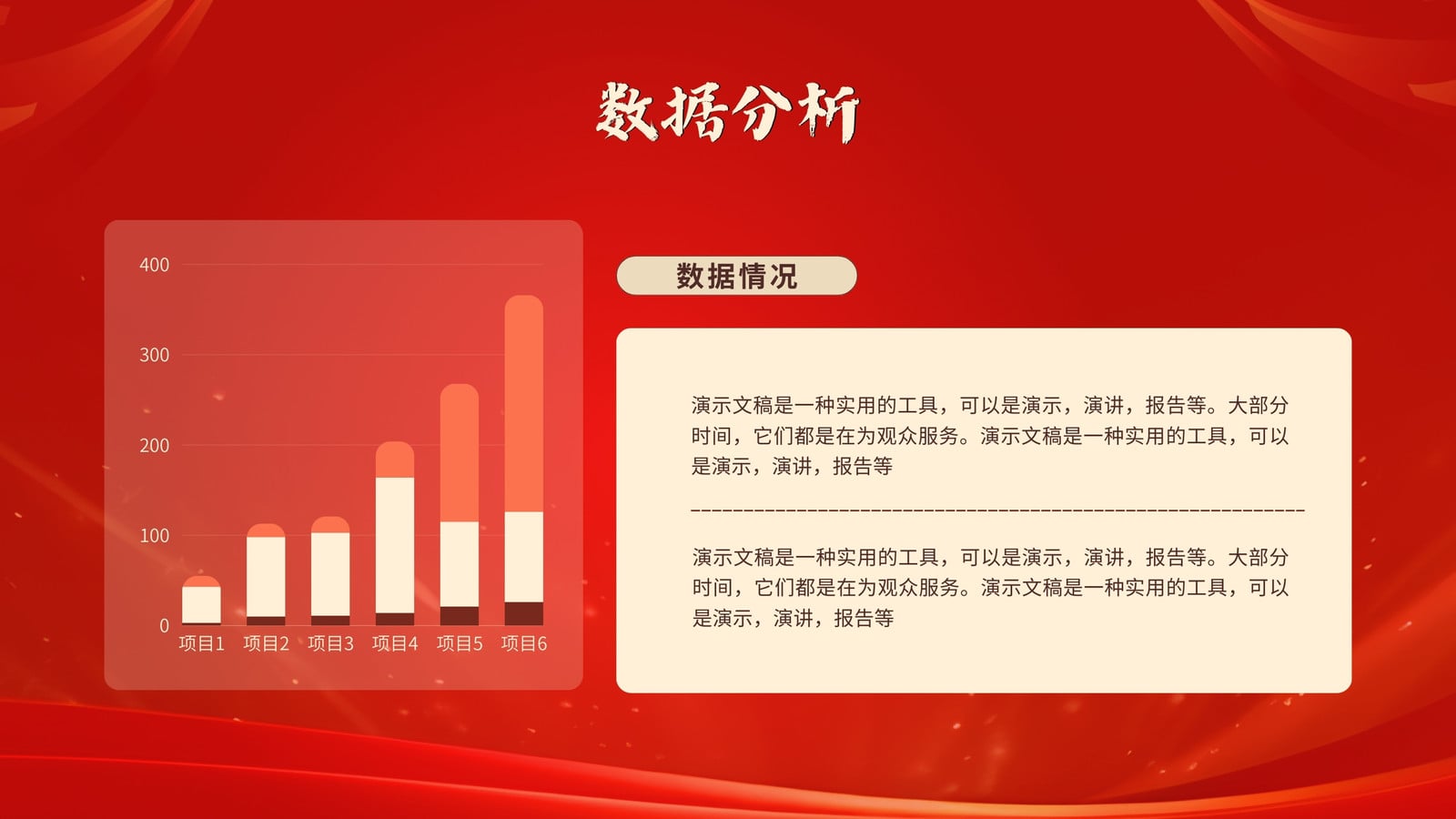 数据分析

400
300
200
100
0
项目1 项目2 项目3 项目4 项目5 项目6

数据情况

演示文稿是一种实用的工具，可以是演示，演讲，报告等。大部分时间，它们都是在为观众服务。演示文稿是一种实用的工具，可以是演示，演讲，报告等

演示文稿是一种实用的工具，可以是演示，演讲，报告等。大部分时间，它们都是在为观众服务。演示文稿是一种实用的工具，可以是演示，演讲，报告等